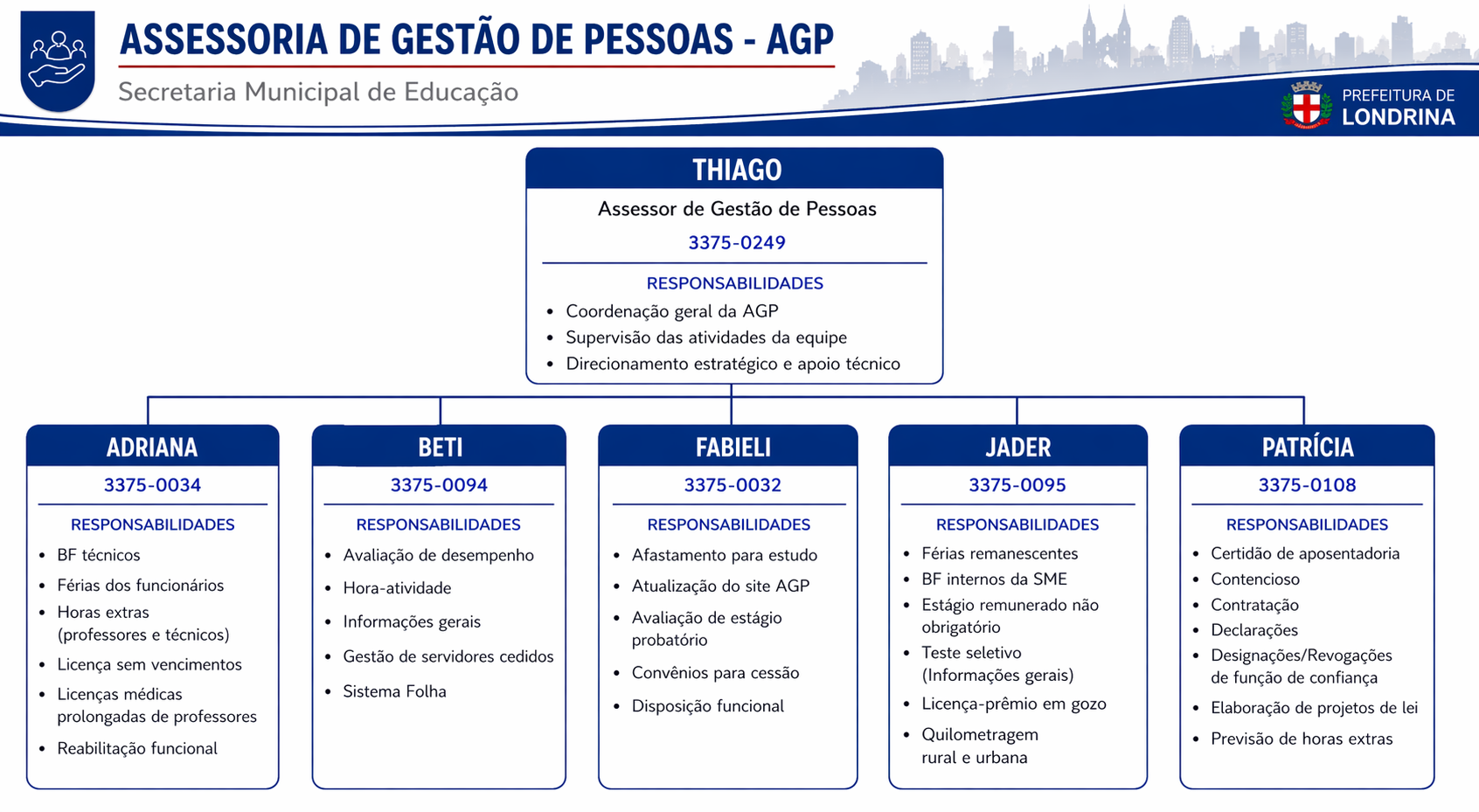 ASSESSORIA DE GESTÃO DE PESSOAS - AGP

Secretaria Municipal de Educação

PREFEITURA DE
LONDRINA

THIAGO

Assessor de Gestão de Pessoas

3375-0249

RESPONSABILIDADES

- Coordenação geral da AGP
- Supervisão das atividades da equipe
- Direcionamento estratégico e apoio técnico

ADRIANA

3375-0034

RESPONSABILIDADES

- BF técnicos
- Férias dos funcionários
- Horas extras (professores e técnicos)
- Licença sem vencimentos
- Licenças médicas prolongadas de professores
- Reabilitação funcional

BETI

3375-0094

RESPONSABILIDADES

- Avaliação de desempenho
- Hora-atividade
- Informações gerais
- Gestão de servidores cedidos
- Sistema Folha

FABIELI

3375-0032

RESPONSABILIDADES

- Afastamento para estudo
- Atualização do site AGP
- Avaliação de estágio probatório
- Convênios para cessão
- Disposição funcional

JADER

3375-0095

RESPONSABILIDADES

- Férias remanescentes
- BF internos da SME
- Estágio remunerado não obrigatório
- Teste seletivo (Informações gerais)
- Licença-prêmio em gozo
- Quilometragem rural e urbana

PATRÍCIA

3375-0108

RESPONSABILIDADES

- Certidão de aposentadoria
- Contencioso
- Contratação
- Declarações
- Designações/Revogações de função de confiança
- Elaboração de projetos de lei
- Previsão de horas extras